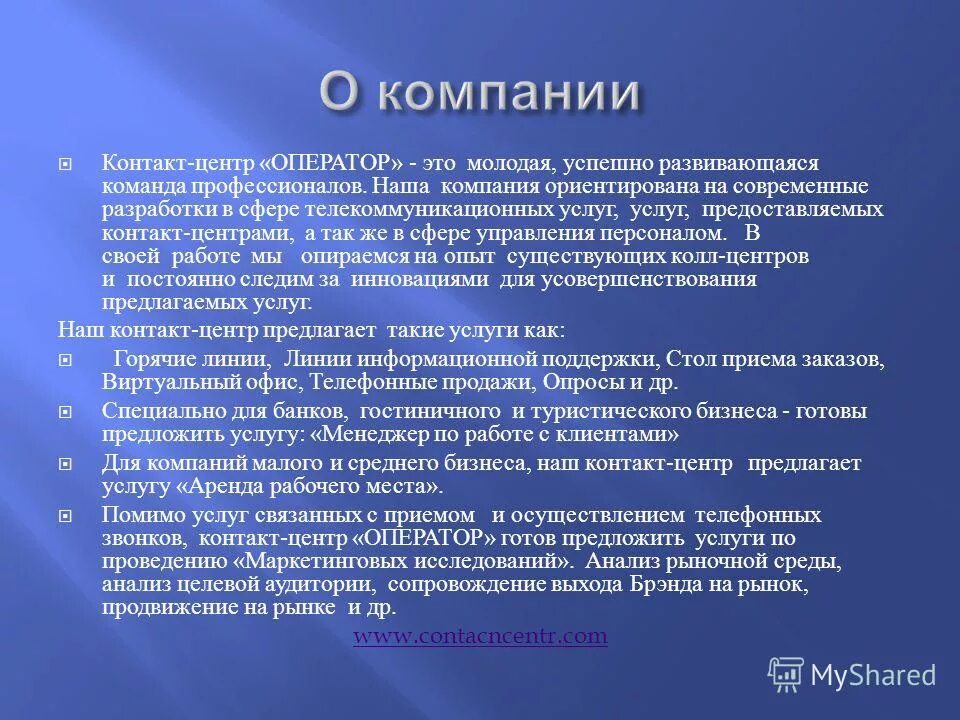 О компании

Контакт-центр «ОПЕРАТОР» - это молодая, успешно развивающаяся команда профессионалов. Наша компания ориентирована на современные разработки в сфере телекоммуникационных услуг, услуг, предоставляемых контакт-центрами, а так же в сфере управления персоналом. В своей работе мы опираемся на опыт существующих колл-центров и постоянно следим за инновациями для усовершенствования предлагаемых услуг.

Наш контакт-центр предлагает такие услуги как:

Горячие линии, Линии информационной поддержки, Стол приема заказов, Виртуальный офис, Телефонные продажи, Опросы и др.

Специально для банков, гостиничного и туристического бизнеса - готовы предложить услугу: «Менеджер по работе с клиентами»

Для компаний малого и среднего бизнеса, наш контакт-центр предлагает услугу «Аренда рабочего места».

Помимо услуг связанных с приемом и осуществлением телефонных звонков, контакт-центр «ОПЕРАТОР» готов предложить услуги по проведению «Маркетинговых исследований». Анализ рыночной среды, анализ целевой аудитории, сопровождение выхода Брэнда на рынок, продвижение на рынке и др.

www.contacncentr.com

MyShared